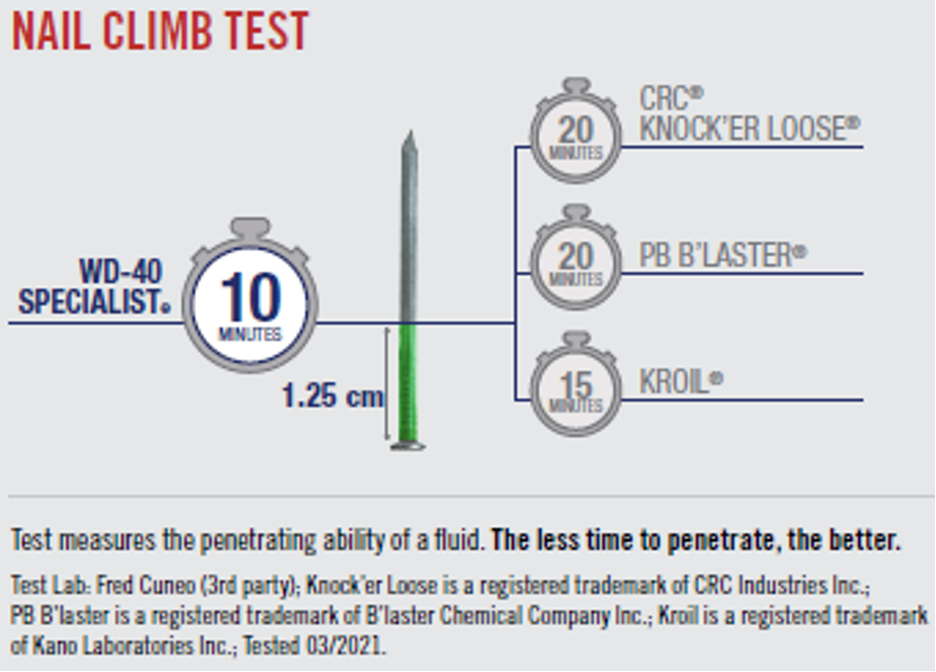 NAIL CLIMB TEST

WD-40 SPECIALIST®

10 MINUTES

1.25 cm

20 MINUTES

CRC® KNOCK'ER LOOSE®

20 MINUTES

PB B'LASTER®

15 MINUTES

KROIL®

Test measures the penetrating ability of a fluid. The less time to penetrate, the better.

Test Lab: Fred Cuneo (3rd party); Knock'er Loose is a registered trademark of CRC Industries Inc.; PB B'laster is a registered trademark of B'laster Chemical Company Inc.; Kroil is a registered trademark of Kano Laboratories Inc.; Tested 03/2021.